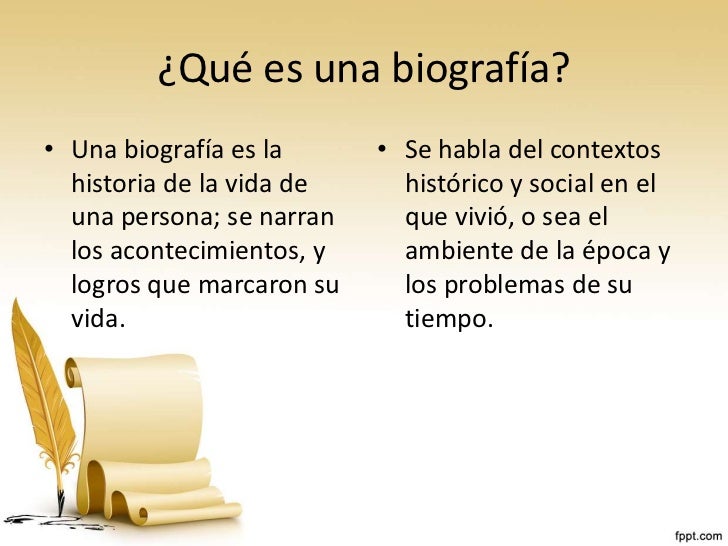 ¿Qué es una biografía?

• Una biografía es la historia de la vida de una persona; se narran los acontecimientos, y logros que marcaron su vida.

• Se habla del contextos histórico y social en el que vivió, o sea el ambiente de la época y los problemas de su tiempo.

fppt.com